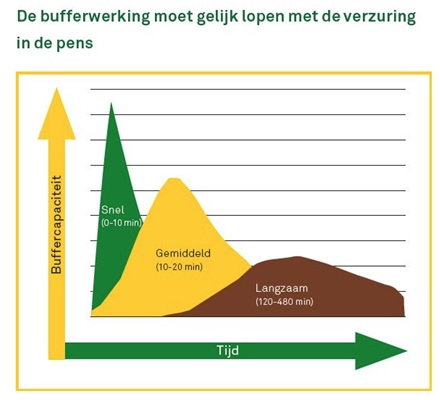 De bufferwerking moet gelijk lopen met de verzuring in de pens

Buffercapaciteit

Snel
(0-10 min)

Gemiddeld
(10-20 min)

Langzaam
(120-480 min)

Tijd